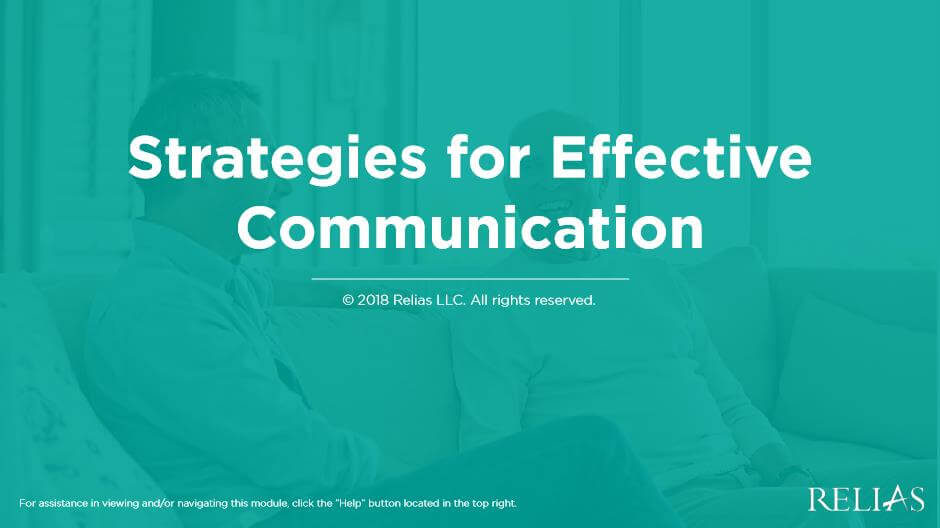 Strategies for Effective Communication

© 2018 Relias LLC. All rights reserved.

For assistance in viewing and/or navigating this module, click the "Help" button located in the top right.

RELIAS